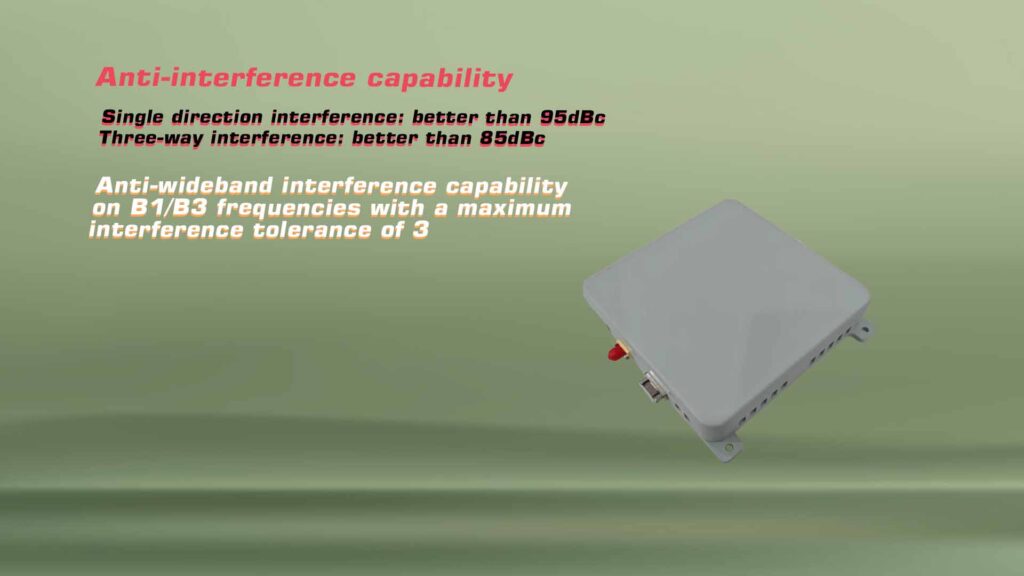 Anti-interference capability

Single direction interference: better than 95dBc
Three-way interference: better than 85dBc

Anti-wideband interference capability on B1/B3 frequencies with a maximum interference tolerance of 3